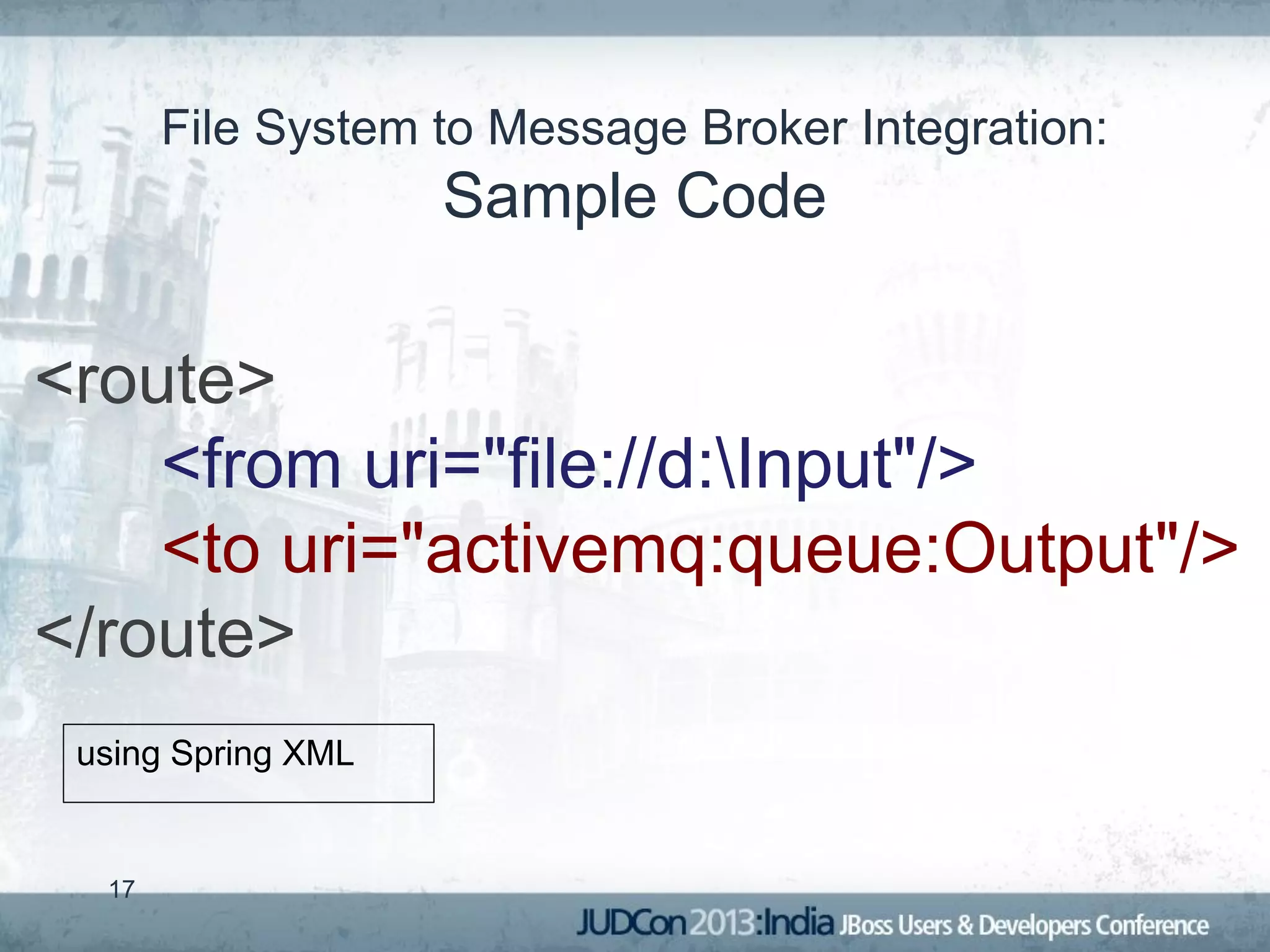 File System to Message Broker Integration:
Sample Code

<route>
<from uri="file://d:\Input"/>
<to uri="activemq:queue:Output"/>
</route>

using Spring XML

17

JUDCon 2013:India JBoss Users & Developers Conference